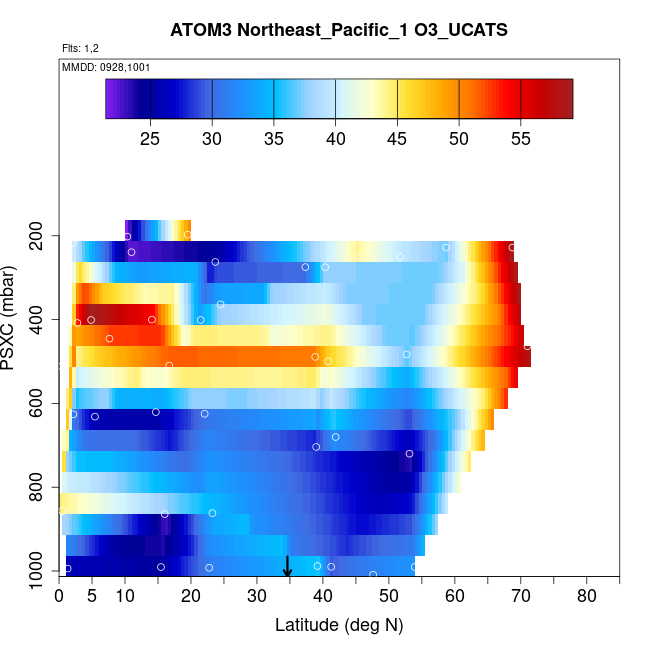 ATOM3 Northeast_Pacific_1 O3_UCATS

Flts: 1,2

MMDD: 0928,1001

25 30 35 40 45 50 55

PSXC (mbar)

200
400
600
800
1000

0 5 10 20 30 40 50 60 70 80

Latitude (deg N)